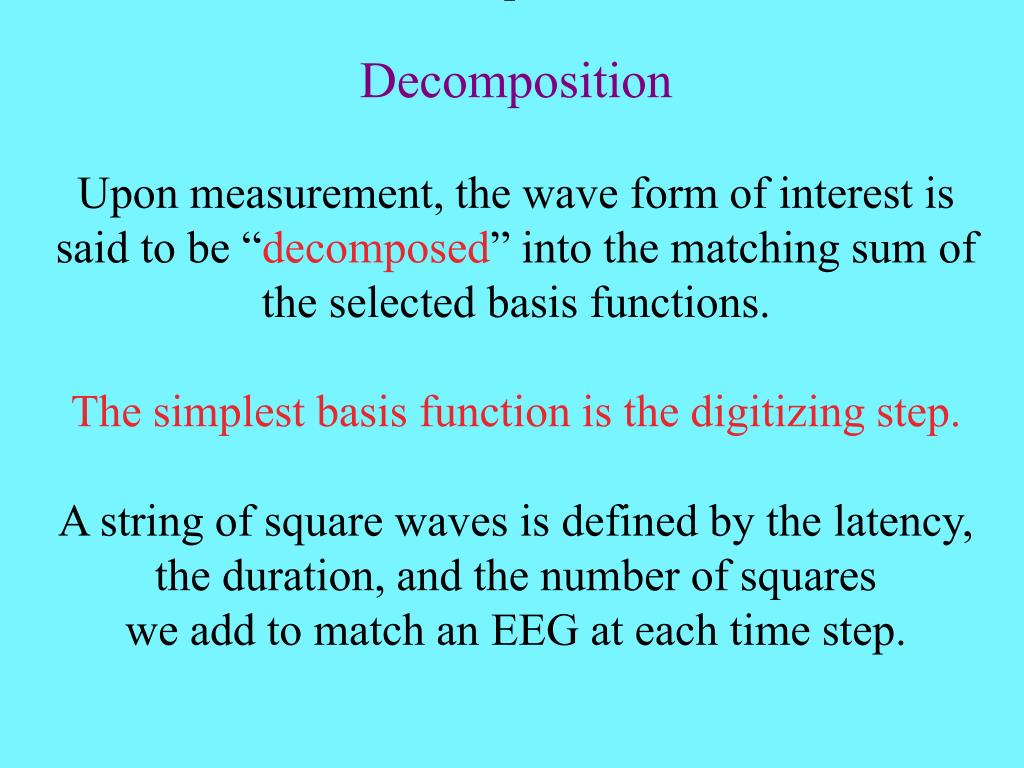 Decomposition

Upon measurement, the wave form of interest is said to be “decomposed” into the matching sum of the selected basis functions.

The simplest basis function is the digitizing step.

A string of square waves is defined by the latency, the duration, and the number of squares we add to match an EEG at each time step.